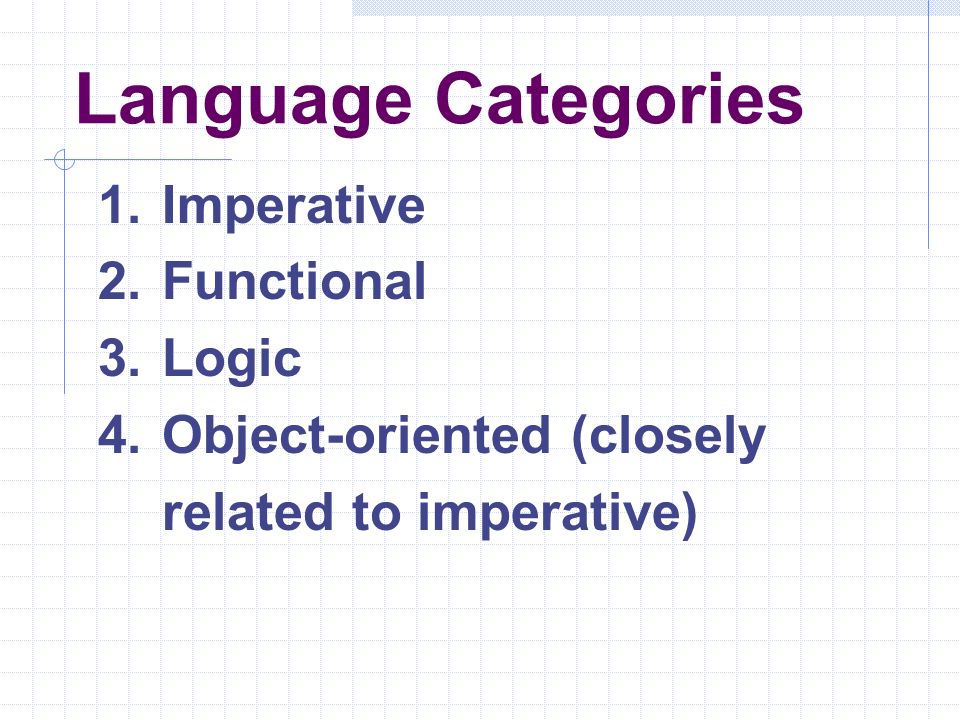 Language Categories

1. Imperative
2. Functional
3. Logic
4. Object-oriented (closely related to imperative)